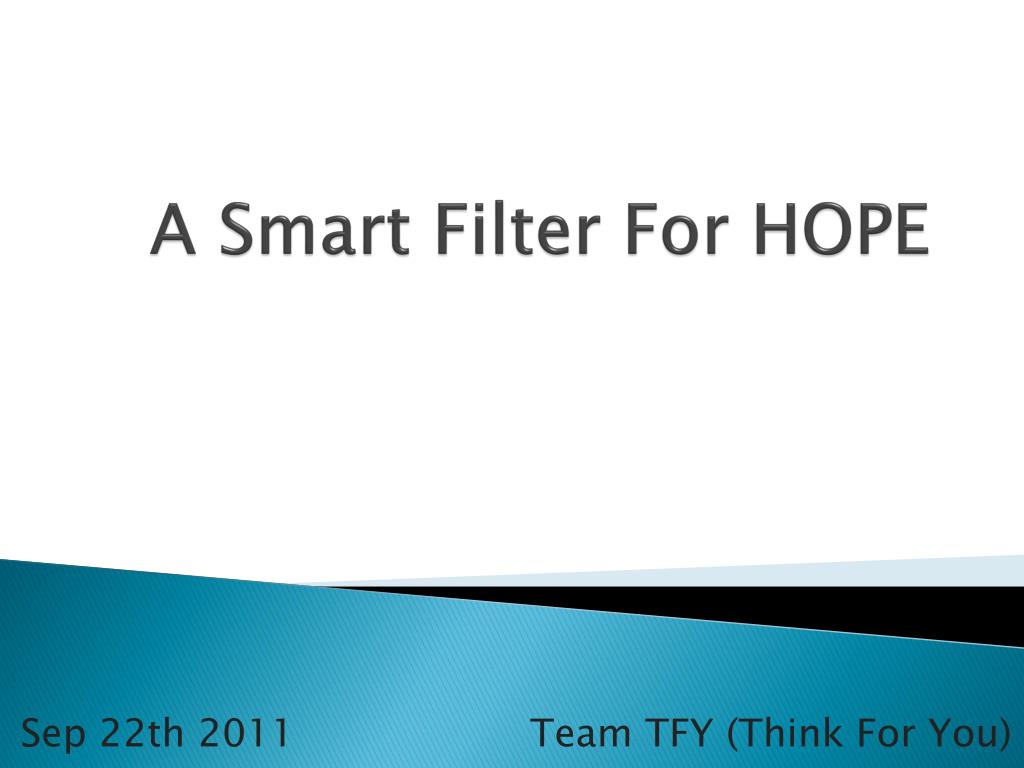 A Smart Filter For HOPE

Sep 22th 2011

Team TFY (Think For You)